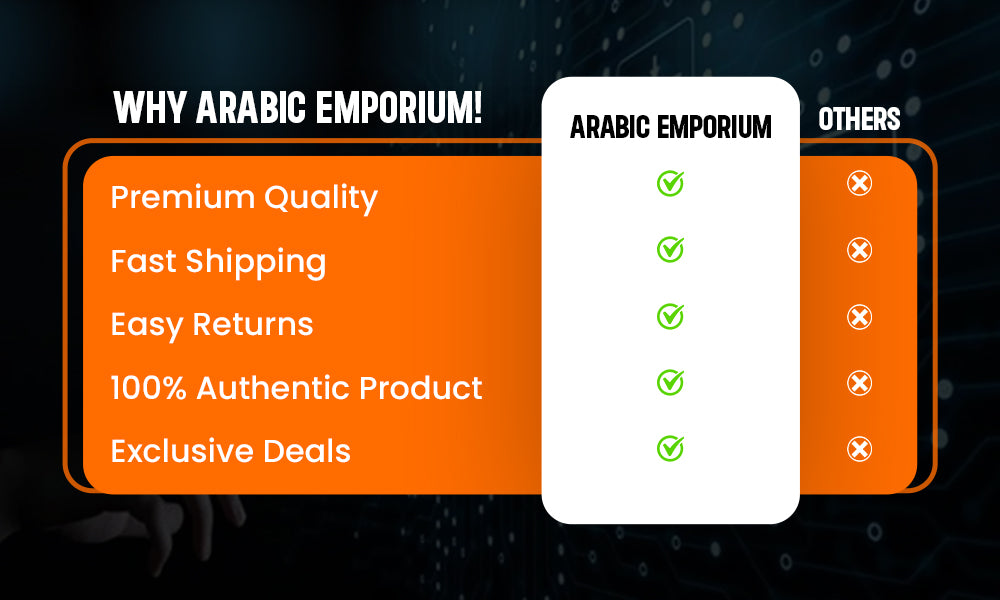 | WHY ARABIC EMPORIUM! | ARABIC EMPORIUM | OTHERS |
|---|---|---|
| Premium Quality | ✓ | ✗ |
| Fast Shipping | ✓ | ✗ |
| Easy Returns | ✓ | ✗ |
| 100% Authentic Product | ✓ | ✗ |
| Exclusive Deals | ✓ | ✗ |